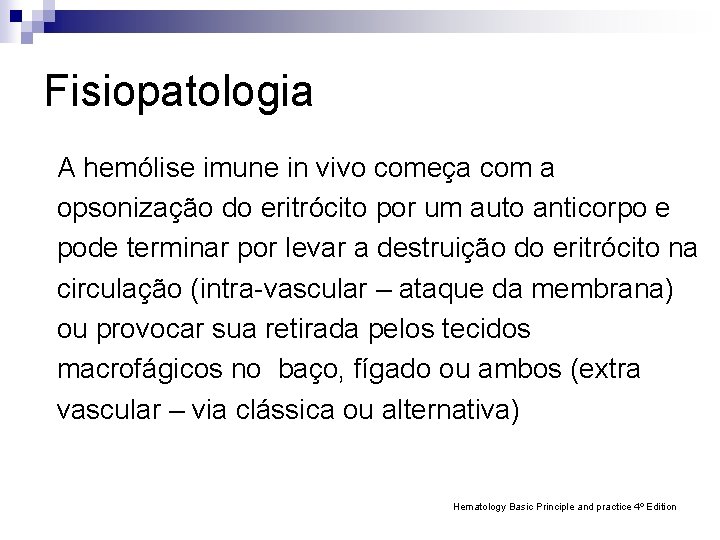 Fisiopatologia

A hemólise imune in vivo começa com a opsonização do eritrócito por um auto anticorpo e pode terminar por levar a destruição do eritrócito na circulação (intra-vascular – ataque da membrana) ou provocar sua retirada pelos tecidos macrofágicos no baço, fígado ou ambos (extra vascular – via clássica ou alternativa)

Hematology Basic Principle and practice 4º Edition